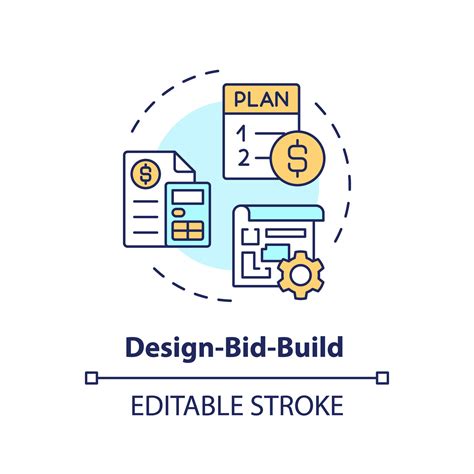 PLAN
1
2
$
$

Design-Bid-Build

EDITABLE STROKE